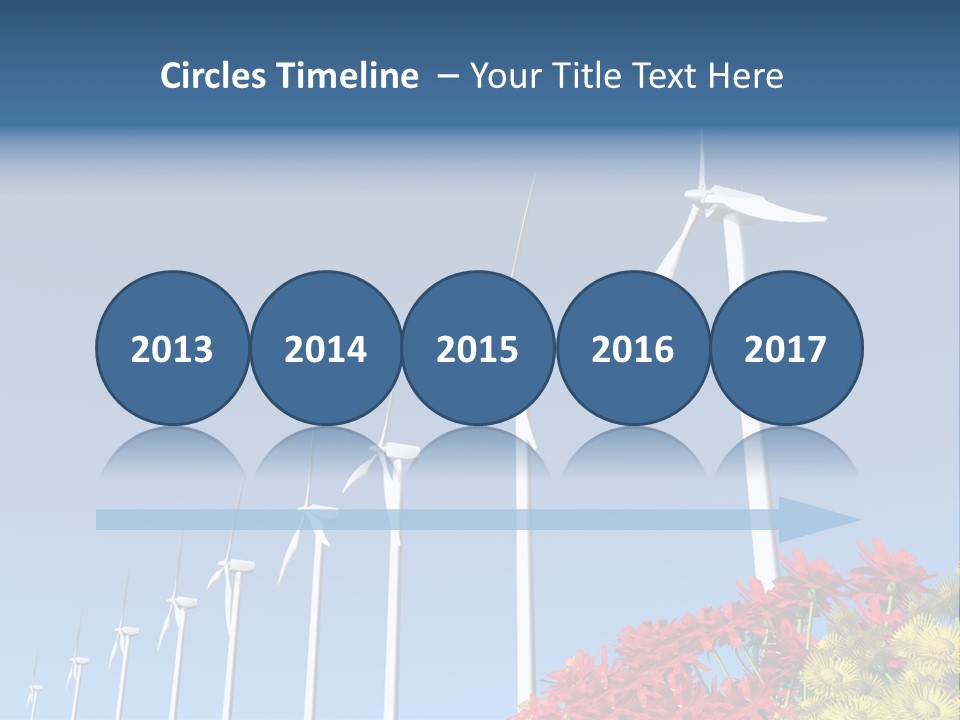 Circles Timeline – Your Title Text Here

2013 2014 2015 2016 2017